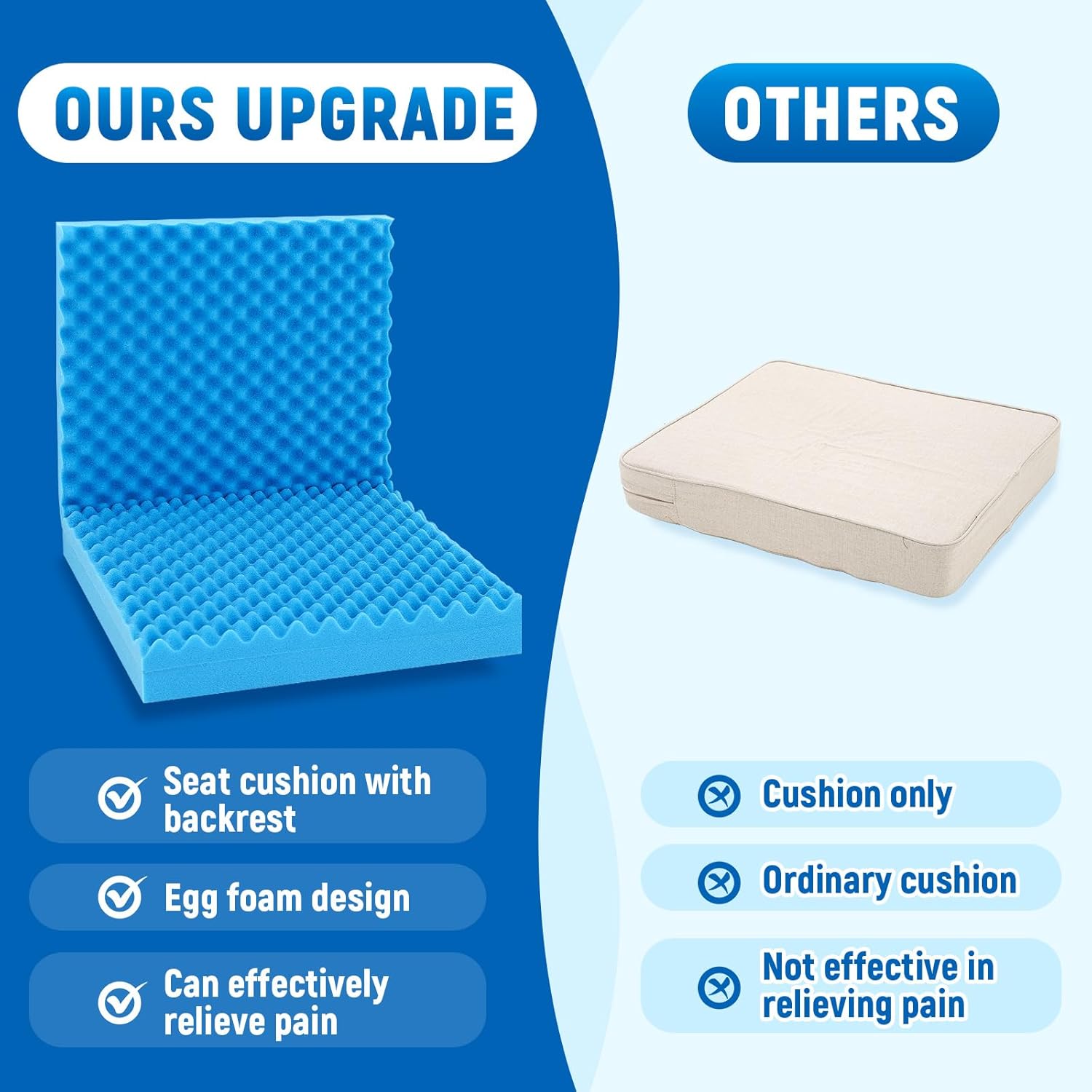 OURS UPGRADE

Seat cushion with backrest

Egg foam design

Can effectively relieve pain

OTHERS

Cushion only

Ordinary cushion

Not effective in relieving pain